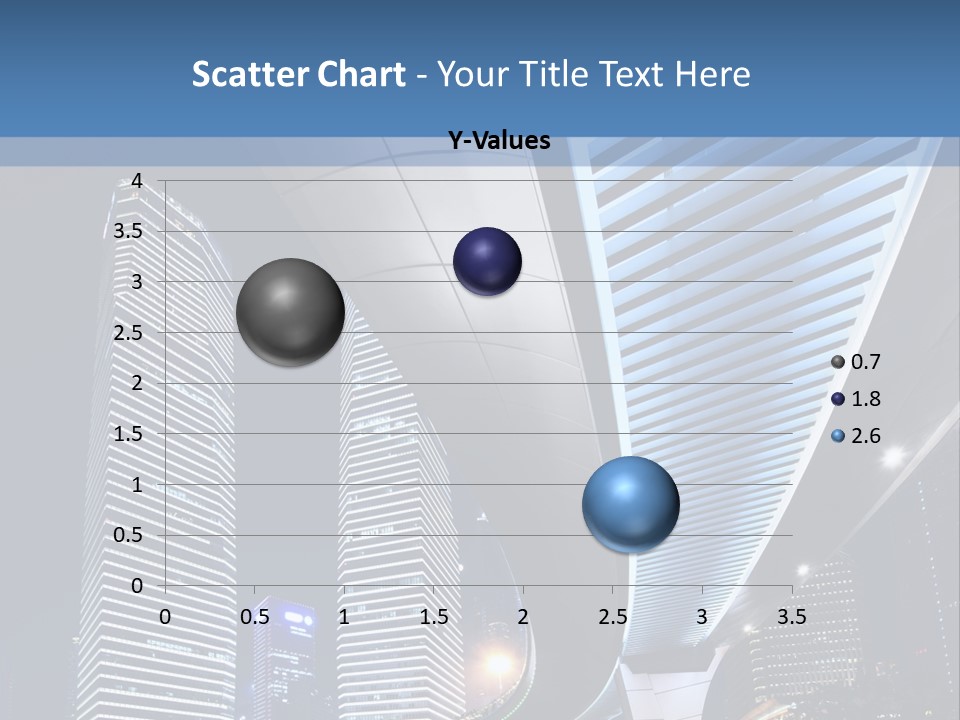 Scatter Chart - Your Title Text Here

Y-Values

4
3.5
3
2.5
2
1.5
1
0.5
0

0 0.5 1 1.5 2 2.5 3 3.5

0.7
1.8
2.6